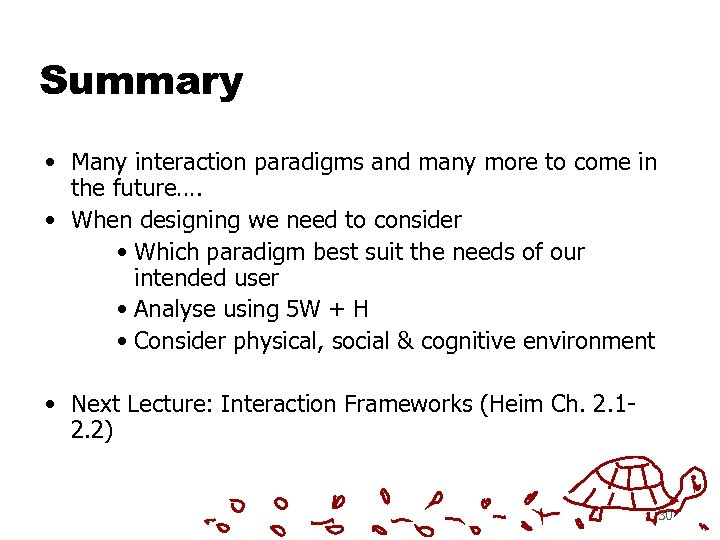 Summary

• Many interaction paradigms and many more to come in the future….
• When designing we need to consider
  • Which paradigm best suit the needs of our intended user
  • Analyse using 5W + H
  • Consider physical, social & cognitive environment

• Next Lecture: Interaction Frameworks (Heim Ch. 2.1-2.2)

30